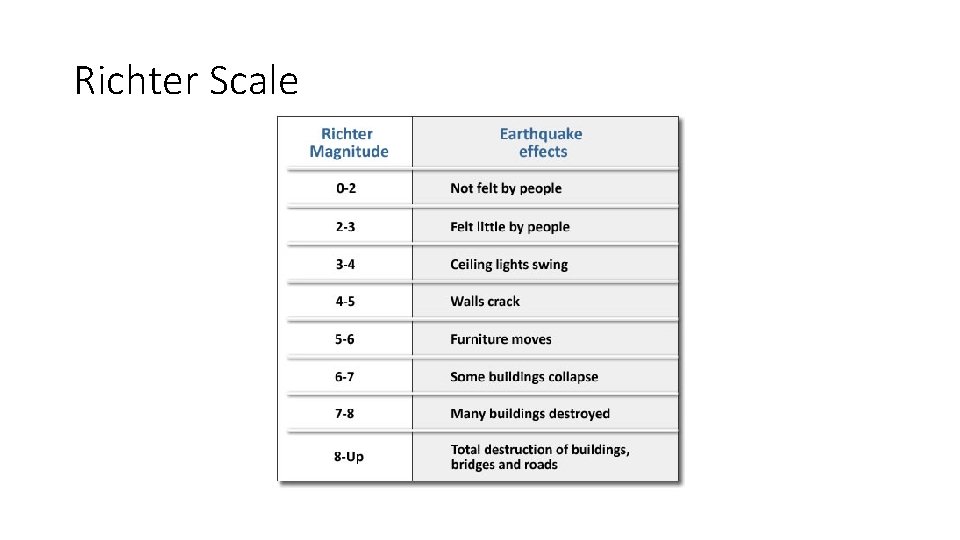 Richter Scale

| Richter Magnitude | Earthquake effects |
|---|---|
| 0-2 | Not felt by people |
| 2-3 | Felt little by people |
| 3-4 | Ceiling lights swing |
| 4-5 | Walls crack |
| 5-6 | Furniture moves |
| 6-7 | Some buildings collapse |
| 7-8 | Many buildings destroyed |
| 8-Up | Total destruction of buildings, bridges and roads |